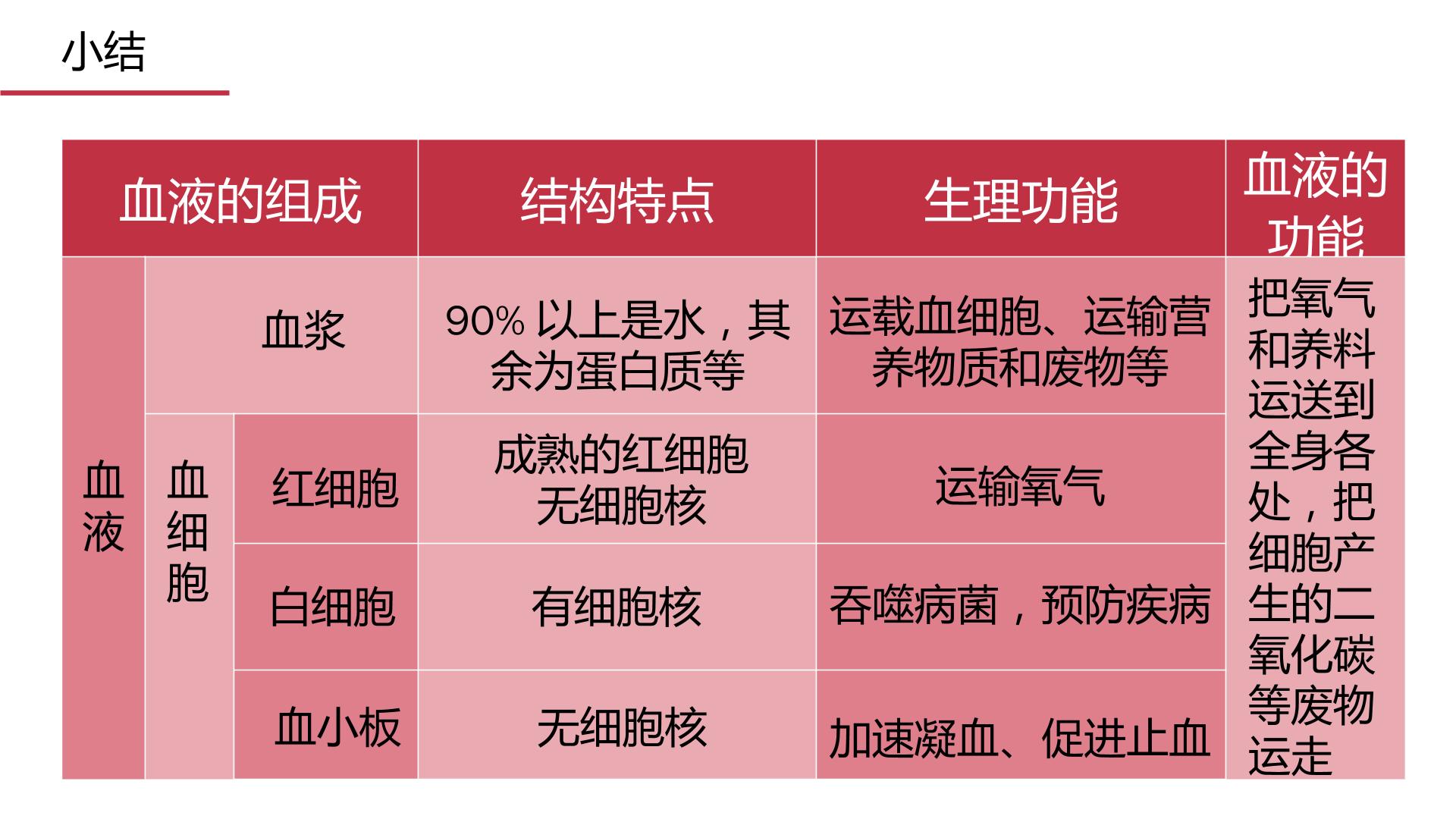 小结

| 血液的组成 | | | 结构特点 | 生理功能 | 血液的功能 |
|---|---|---|---|---|---|
| 血液 | 血浆 | | 90%以上是水，其余为蛋白质等 | 运载血细胞、运输营养物质和废物等 | 把氧气和养料运送到全身各处，把细胞产生的二氧化碳等废物运走 |
| | 血细胞 | 红细胞 | 成熟的红细胞无细胞核 | 运输氧气 | |
| | | 白细胞 | 有细胞核 | 吞噬病菌，预防疾病 | |
| | | 血小板 | 无细胞核 | 加速凝血、促进止血 | |